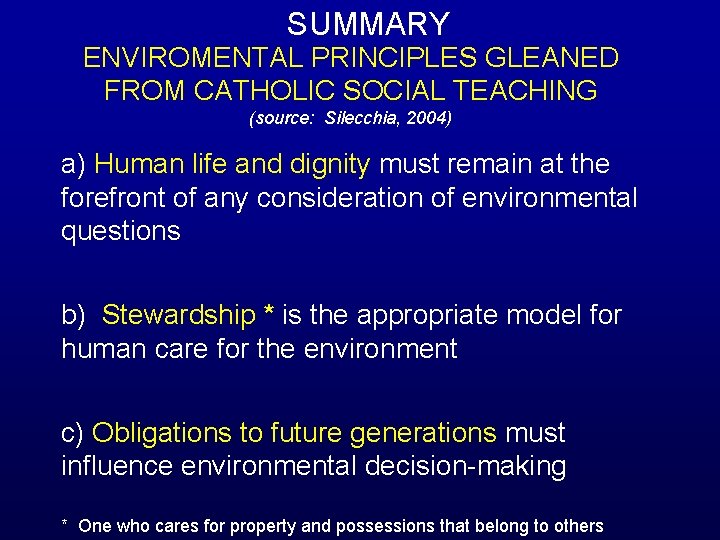 SUMMARY
ENVIROMENTAL PRINCIPLES GLEANED FROM CATHOLIC SOCIAL TEACHING
(source: Silecchia, 2004)

a) Human life and dignity must remain at the forefront of any consideration of environmental questions

b) Stewardship * is the appropriate model for human care for the environment

c) Obligations to future generations must influence environmental decision-making

* One who cares for property and possessions that belong to others